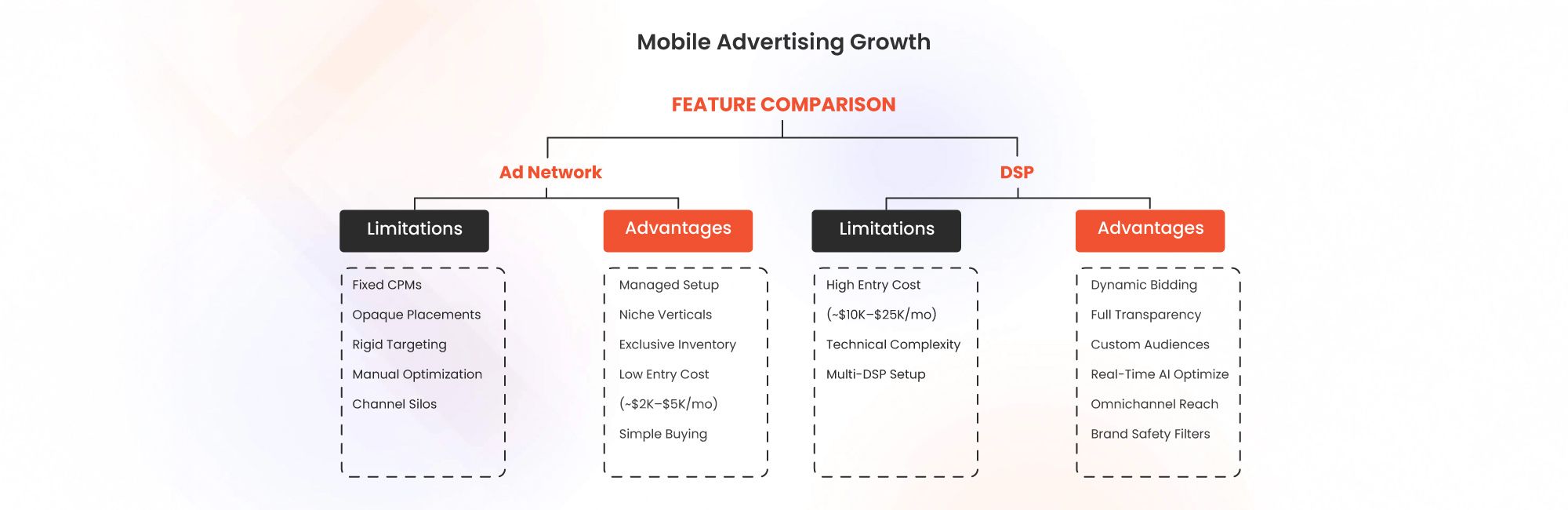 Mobile Advertising Growth

FEATURE COMPARISON

Ad Network

Limitations

Fixed CPMs
Opaque Placements
Rigid Targeting
Manual Optimization
Channel Silos

Advantages

Managed Setup
Niche Verticals
Exclusive Inventory
Low Entry Cost
(~\$2K–\$5K/mo)
Simple Buying

DSP

Limitations

High Entry Cost
(~\$10K–\$25K/mo)
Technical Complexity
Multi-DSP Setup

Advantages

Dynamic Bidding
Full Transparency
Custom Audiences
Real-Time AI Optimize
Omnichannel Reach
Brand Safety Filters